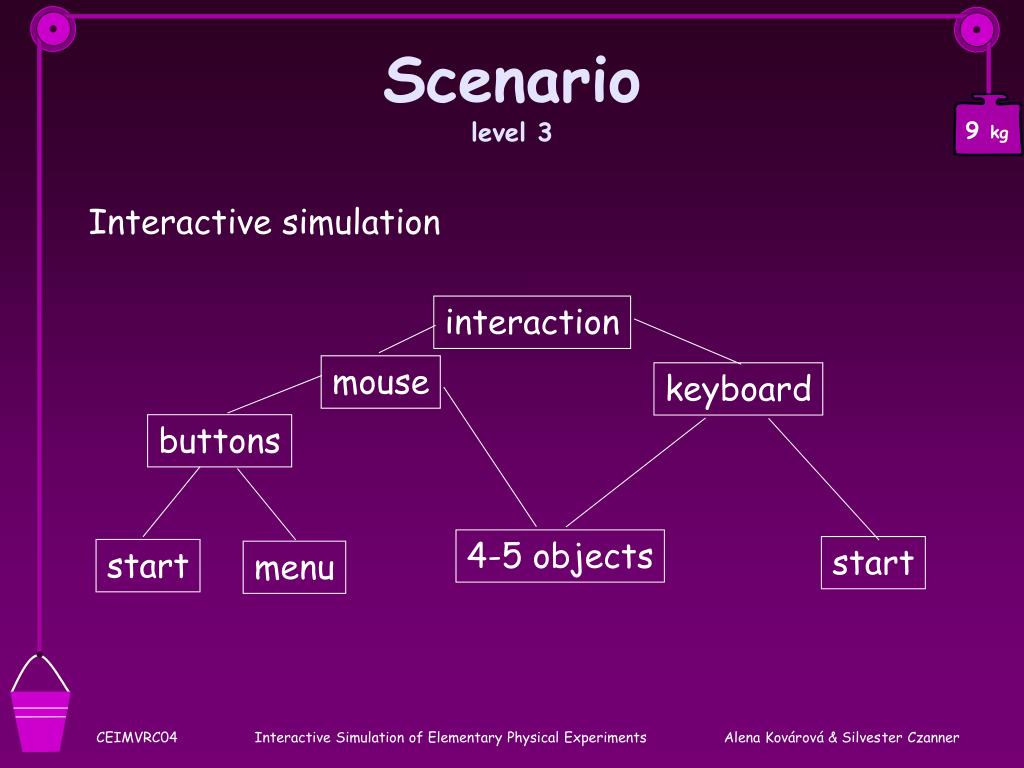 Scenario
level 3

9 kg

Interactive simulation

interaction

mouse

keyboard

buttons

start

menu

4-5 objects

start

CEIMVRC04

Interactive Simulation of Elementary Physical Experiments

Alena Kovárová & Silvester Czanner